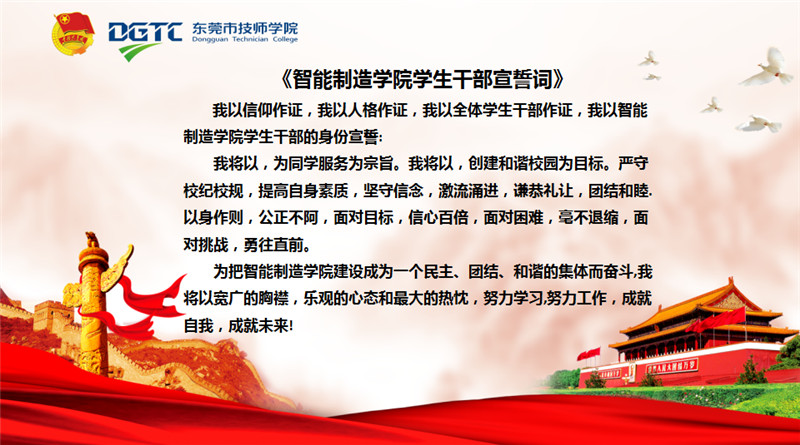 DGTC 东莞市技师学院
Dongguan Technician College

《智能制造学院学生干部宣誓词》

我以信仰作证，我以人格作证，我以全体学生干部作证，我以智能制造学院学生干部的身份宣誓:

我将以，为同学服务为宗旨。我将以，创建和谐校园为目标。严守校纪校规，提高自身素质，坚守信念，激流涌进，谦恭礼让，团结和睦.以身作则，公正不阿，面对目标，信心百倍，面对困难，毫不退缩，面对挑战，勇往直前。

为把智能制造学院建设成为一个民主、团结、和谐的集体而奋斗,我将以宽广的胸襟，乐观的心态和最大的热忱，努力学习,努力工作，成就自我，成就未来!